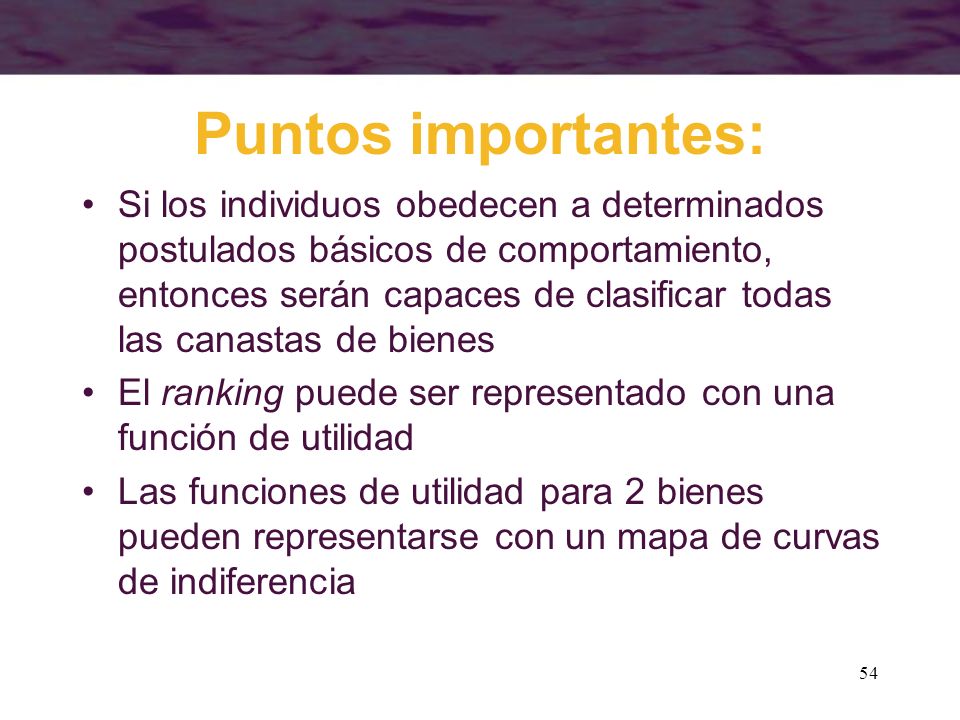 Puntos importantes:

• Si los individuos obedecen a determinados postulados básicos de comportamiento, entonces serán capaces de clasificar todas las canastas de bienes

• El ranking puede ser representado con una función de utilidad

• Las funciones de utilidad para 2 bienes pueden representarse con un mapa de curvas de indiferencia

54